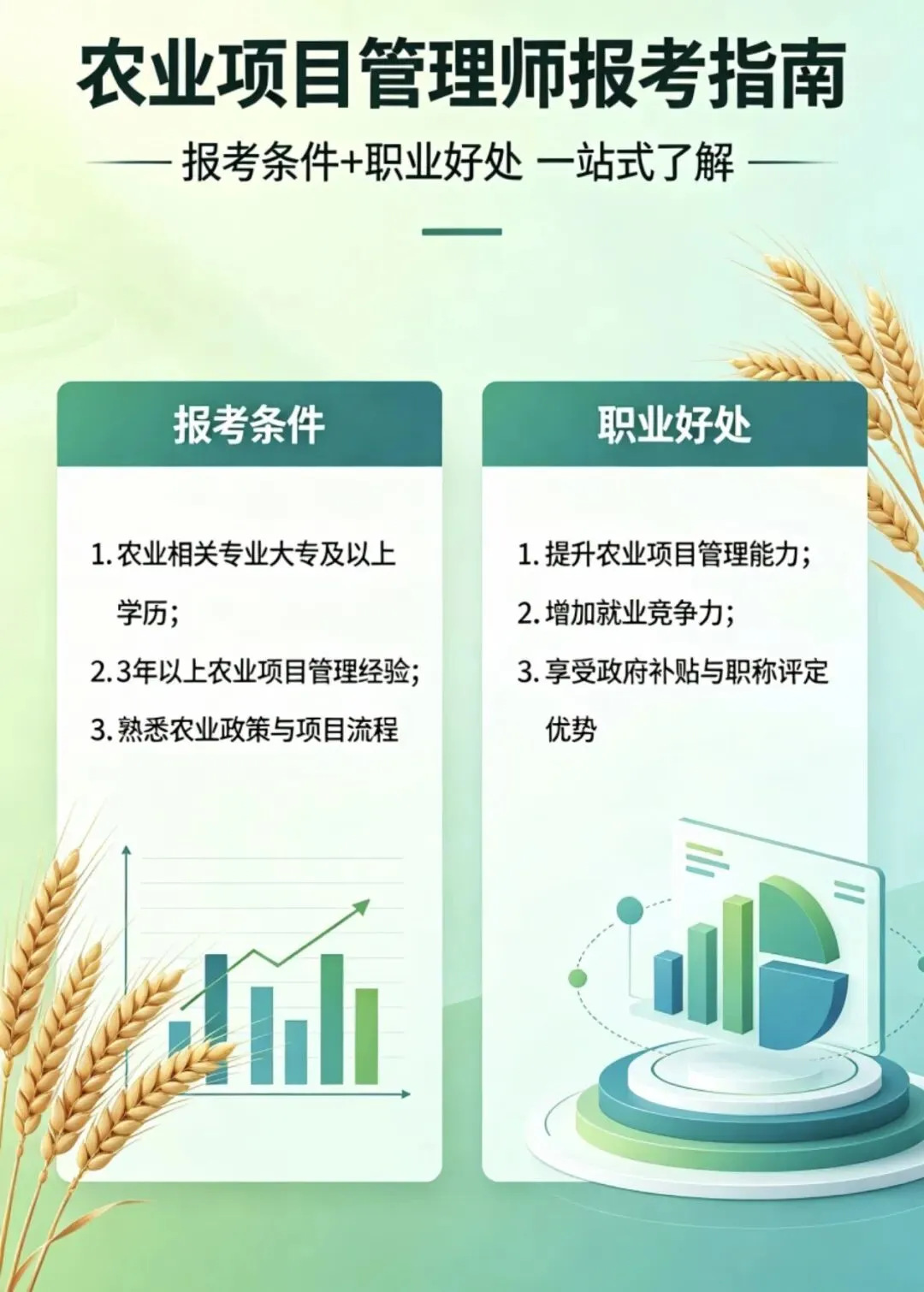 农业项目管理师报考指南

报考条件+职业好处 一站式了解

报考条件

1. 农业相关专业大专及以上学历；
2. 3年以上农业项目管理经验；
3. 熟悉农业政策与项目流程

职业好处

1. 提升农业项目管理能力；
2. 增加就业竞争力；
3. 享受政府补贴与职称评定优势